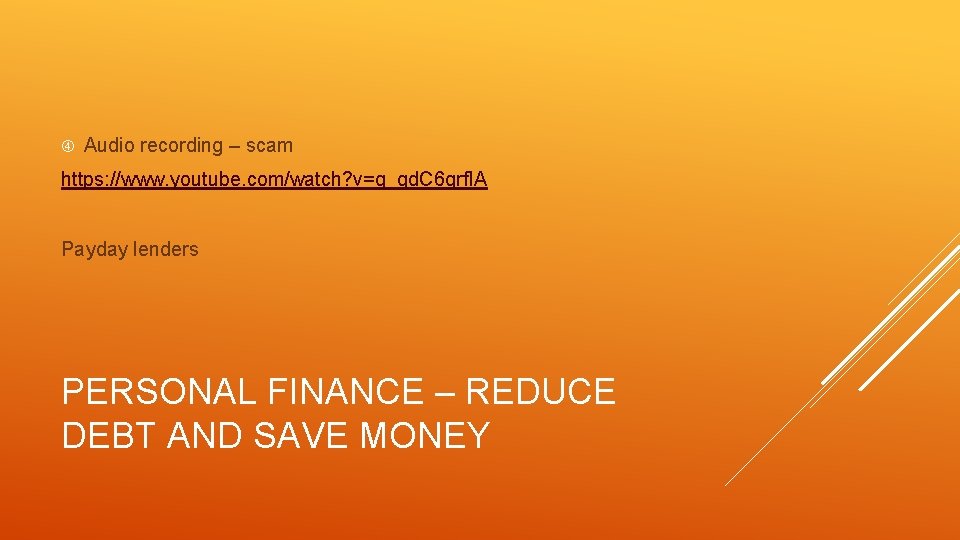 Audio recording – scam

https://www.youtube.com/watch?v=q_qdC6grflA

Payday lenders

PERSONAL FINANCE – REDUCE DEBT AND SAVE MONEY